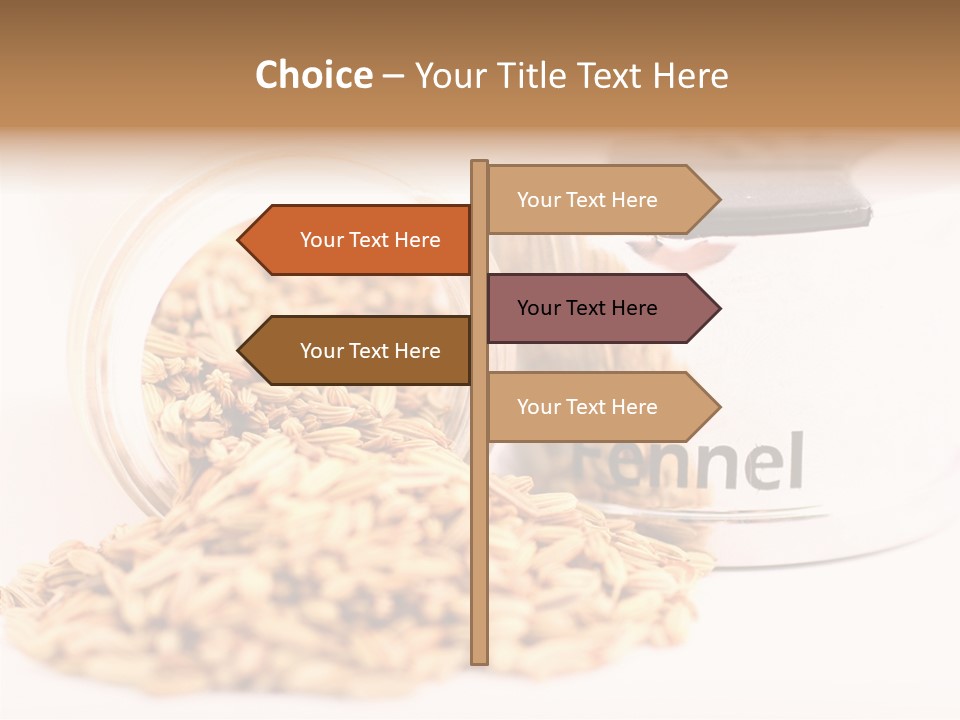 Choice – Your Title Text Here

Your Text Here

Your Text Here

Your Text Here

Your Text Here

Your Text Here

Fennel